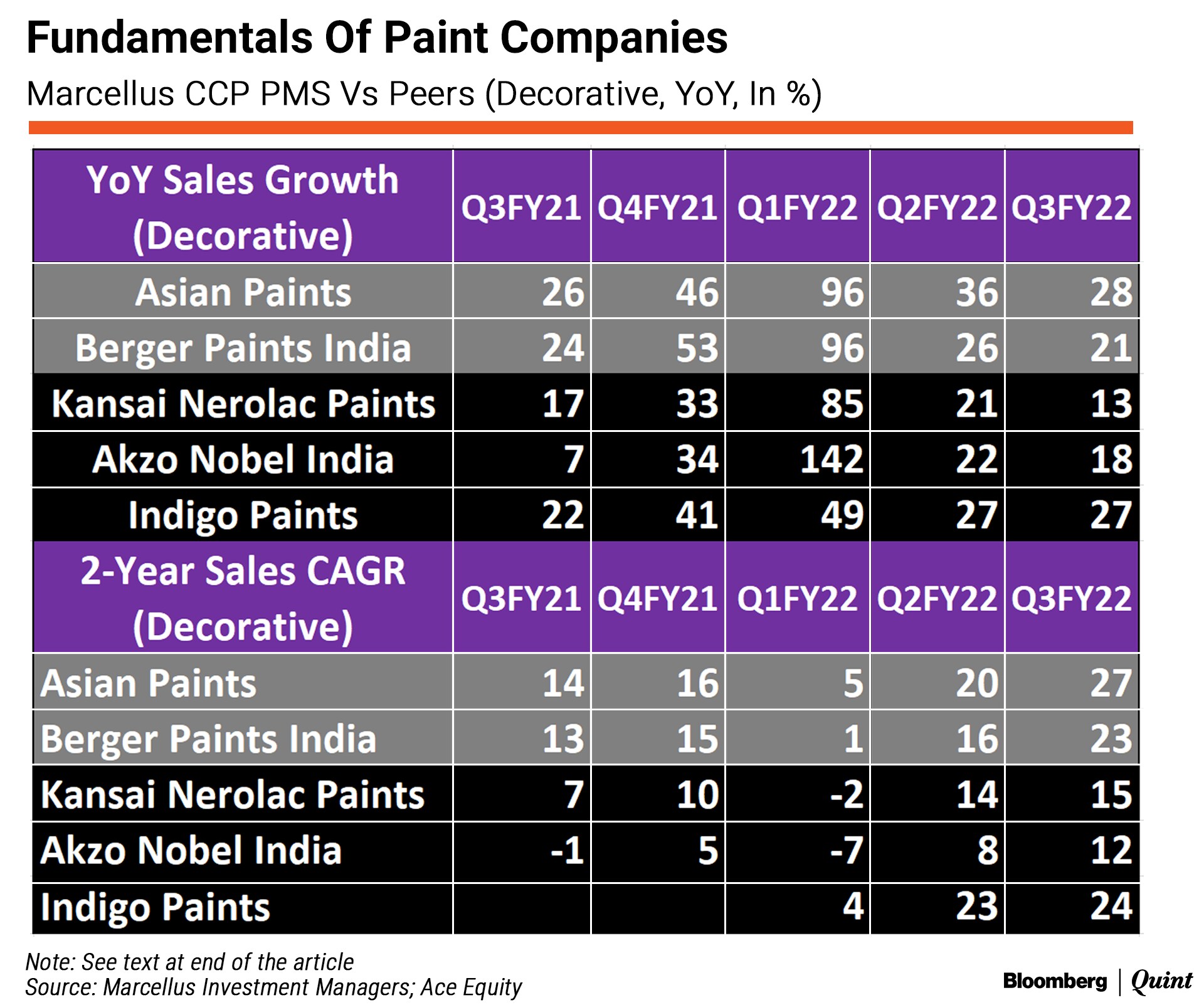 Fundamentals Of Paint Companies

Marcellus CCP PMS Vs Peers (Decorative, YoY, In %)

| YoY Sales Growth (Decorative) | Q3FY21 | Q4FY21 | Q1FY22 | Q2FY22 | Q3FY22 |
|---|---|---|---|---|---|
| Asian Paints | 26 | 46 | 96 | 36 | 28 |
| Berger Paints India | 24 | 53 | 96 | 26 | 21 |
| Kansai Nerolac Paints | 17 | 33 | 85 | 21 | 13 |
| Akzo Nobel India | 7 | 34 | 142 | 22 | 18 |
| Indigo Paints | 22 | 41 | 49 | 27 | 27 |
| 2-Year Sales CAGR (Decorative) | Q3FY21 | Q4FY21 | Q1FY22 | Q2FY22 | Q3FY22 |
| Asian Paints | 14 | 16 | 5 | 20 | 27 |
| Berger Paints India | 13 | 15 | 1 | 16 | 23 |
| Kansai Nerolac Paints | 7 | 10 | -2 | 14 | 15 |
| Akzo Nobel India | -1 | 5 | -7 | 8 | 12 |
| Indigo Paints | | | 4 | 23 | 24 |

Note: See text at end of the article
Source: Marcellus Investment Managers; Ace Equity

Bloomberg | Quint